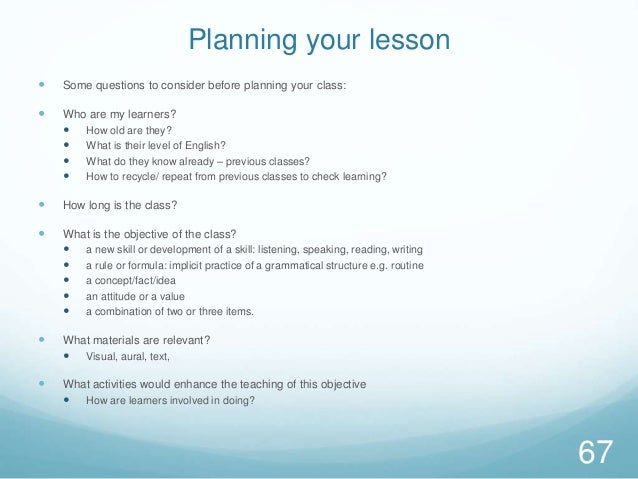 Planning your lesson

- Some questions to consider before planning your class:

- Who are my learners?
  - How old are they?
  - What is their level of English?
  - What do they know already – previous classes?
  - How to recycle/ repeat from previous classes to check learning?

- How long is the class?

- What is the objective of the class?
  - a new skill or development of a skill: listening, speaking, reading, writing
  - a rule or formula: implicit practice of a grammatical structure e.g. routine
  - a concept/fact/idea
  - an attitude or a value
  - a combination of two or three items.

- What materials are relevant?
  - Visual, aural, text,

- What activities would enhance the teaching of this objective
  - How are learners involved in doing?

67